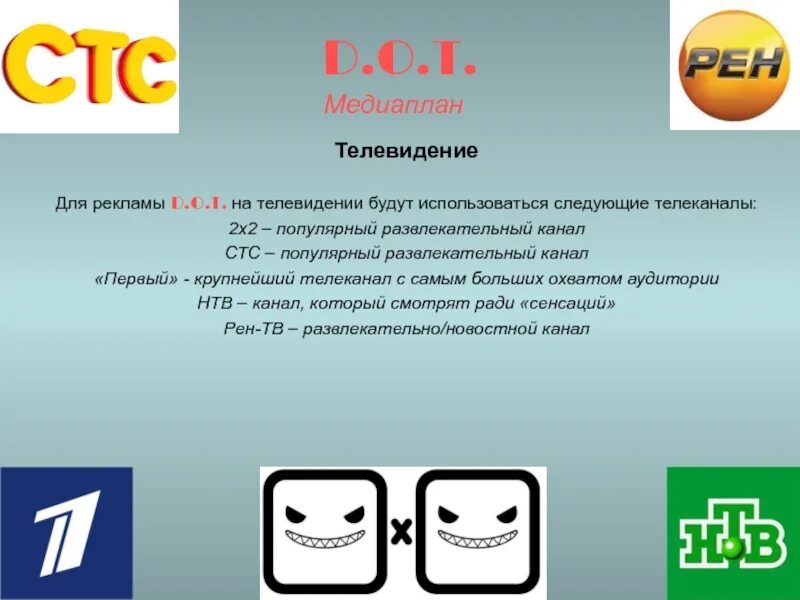 СТС

D.O.T.
Медиаплан

РЕН

Телевидение

Для рекламы D.O.T. на телевидении будут использоваться следующие телеканалы:
2х2 – популярный развлекательный канал
СТС – популярный развлекательный канал
«Первый» - крупнейший телеканал с самым больших охватом аудитории
НТВ – канал, который смотрят ради «сенсаций»
Рен-ТВ – развлекательно/новостной канал

1

x

НТВ